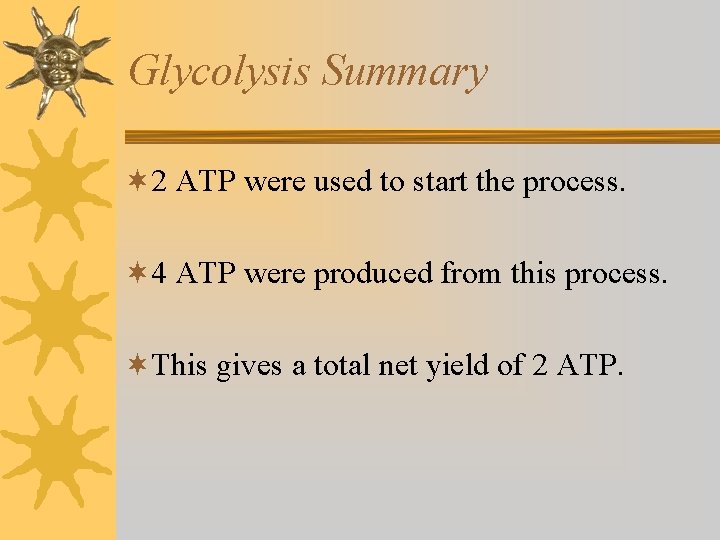 Glycolysis Summary

2 ATP were used to start the process.

4 ATP were produced from this process.

This gives a total net yield of 2 ATP.